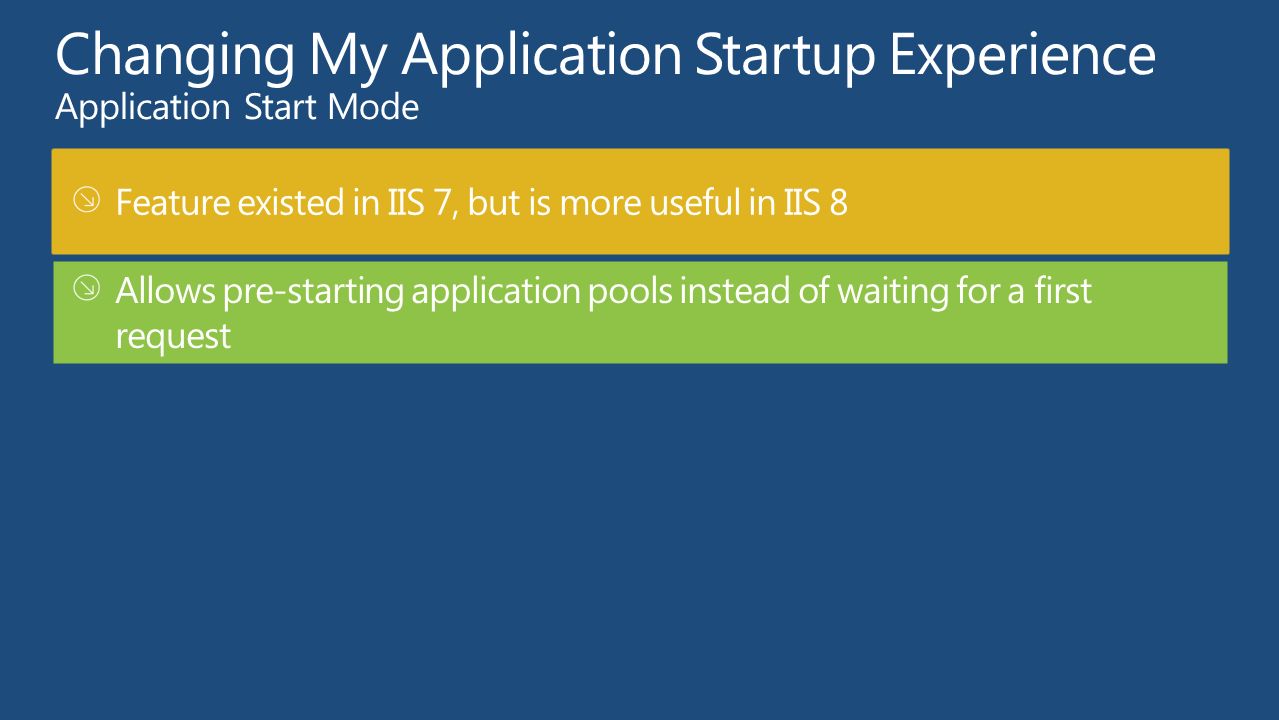 Changing My Application Startup Experience
Application Start Mode

Feature existed in IIS 7, but is more useful in IIS 8

Allows pre-starting application pools instead of waiting for a first request